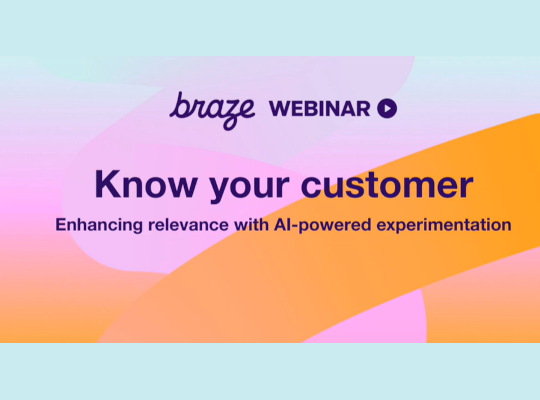 braze WEBINAR

Know your customer

Enhancing relevance with AI-powered experimentation